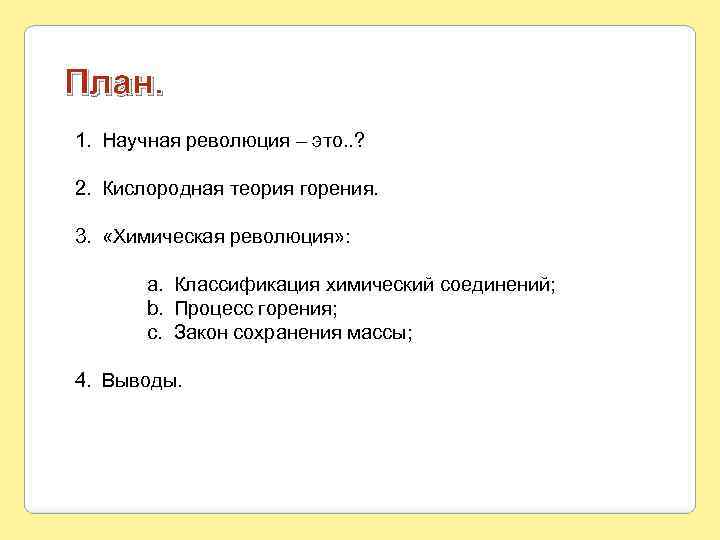 План.

1. Научная революция – это..?

2. Кислородная теория горения.

3. «Химическая революция»:

a. Классификация химический соединений;
b. Процесс горения;
c. Закон сохранения массы;

4. Выводы.